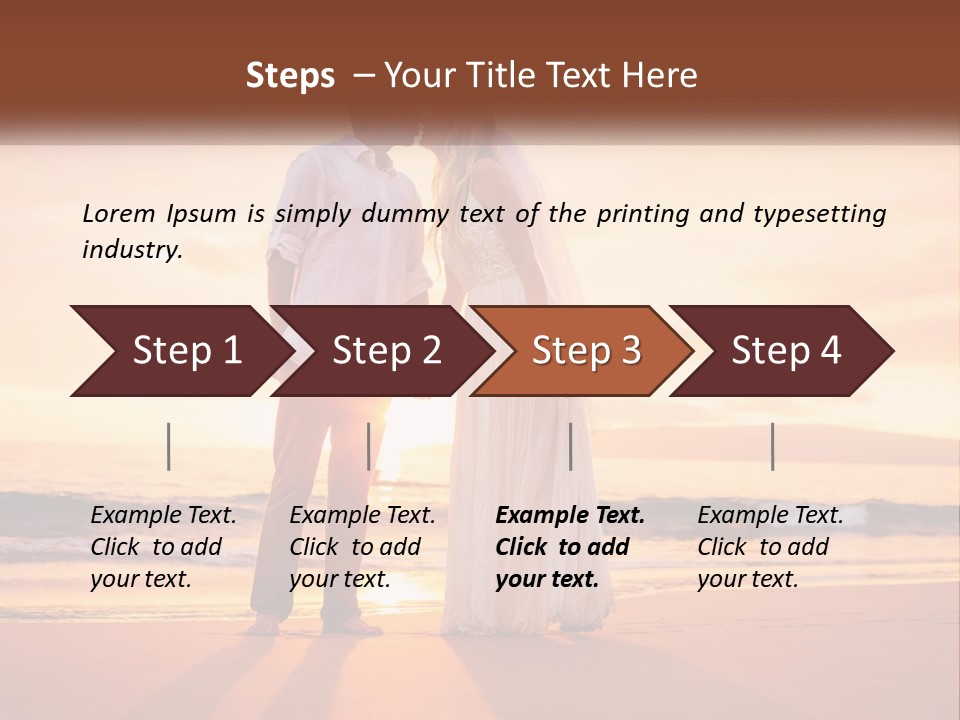 Steps – Your Title Text Here

Lorem Ipsum is simply dummy text of the printing and typesetting industry.

Step 1

Step 2

Step 3

Step 4

Example Text. Click to add your text.

Example Text. Click to add your text.

Example Text. Click to add your text.

Example Text. Click to add your text.